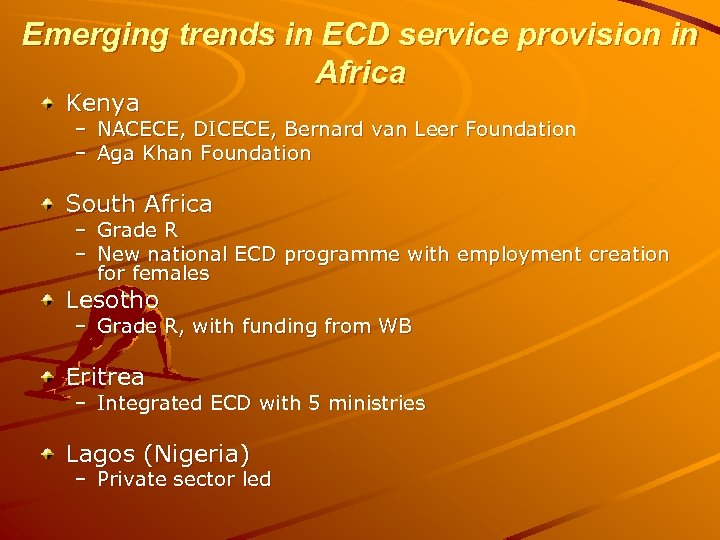 Emerging trends in ECD service provision in Africa

Kenya
– NACECE, DICECE, Bernard van Leer Foundation
– Aga Khan Foundation

South Africa
– Grade R
– New national ECD programme with employment creation for females

Lesotho
– Grade R, with funding from WB

Eritrea
– Integrated ECD with 5 ministries

Lagos (Nigeria)
– Private sector led